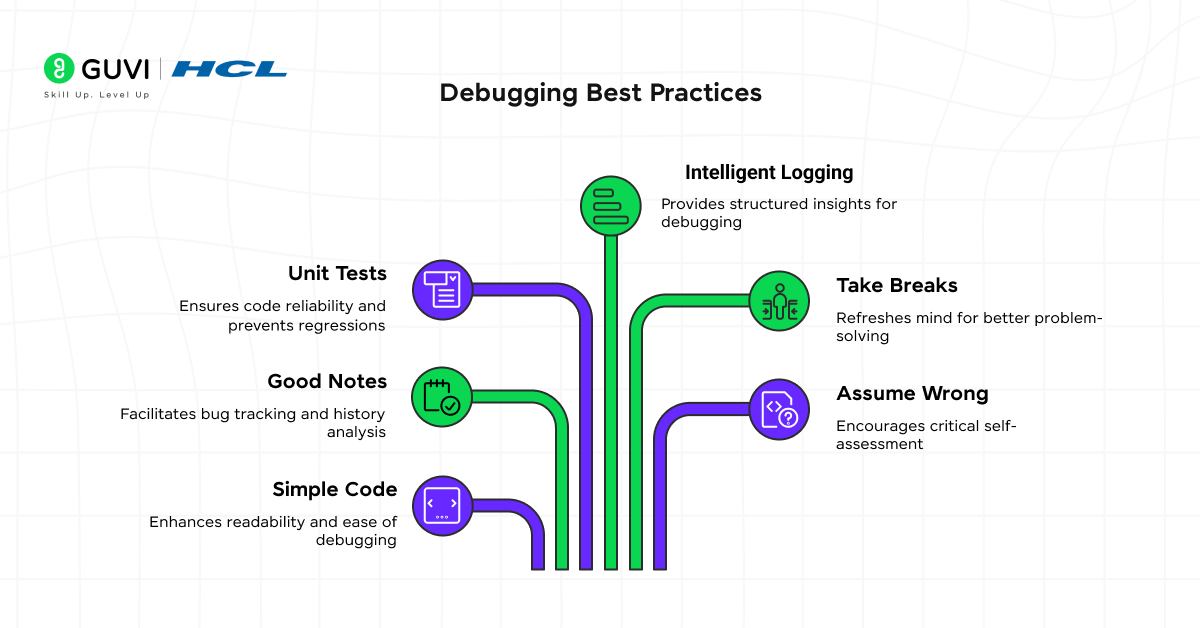 GUVI | HCL
Skill Up. Level Up

Debugging Best Practices

Intelligent Logging
Provides structured insights for debugging

Unit Tests
Ensures code reliability and prevents regressions

Take Breaks
Refreshes mind for better problem-solving

Good Notes
Facilitates bug tracking and history analysis

Assume Wrong
Encourages critical self-assessment

Simple Code
Enhances readability and ease of debugging